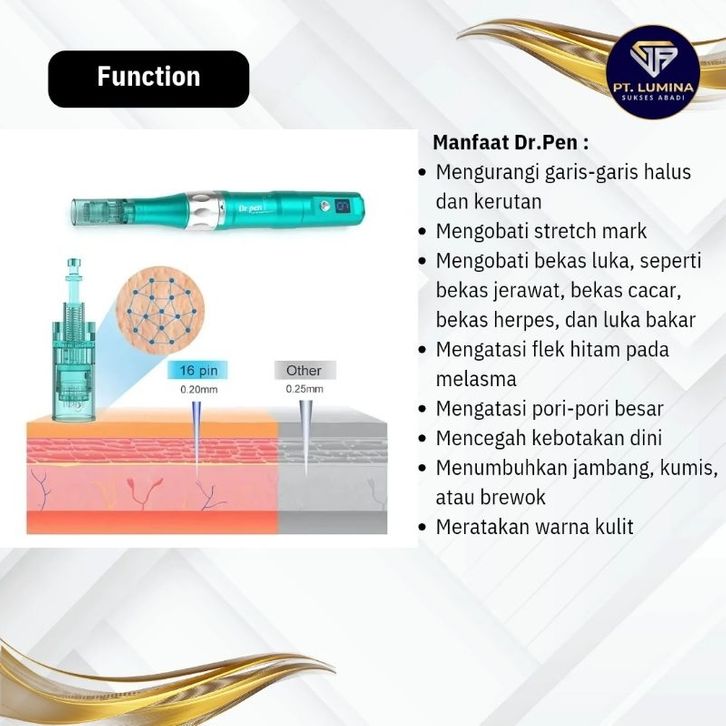 Function

PT. LUMINA
SUKSES ABADI

Dr.pen

16 pin
0.20mm

Other
0.25mm

Manfaat Dr.Pen :

- Mengurangi garis-garis halus dan kerutan
- Mengobati stretch mark
- Mengobati bekas luka, seperti bekas jerawat, bekas cacar, bekas herpes, dan luka bakar
- Mengatasi flek hitam pada melasma
- Mengatasi pori-pori besar
- Mencegah kebotakan dini
- Menumbuhkan jambang, kumis, atau brewok
- Meratakan warna kulit